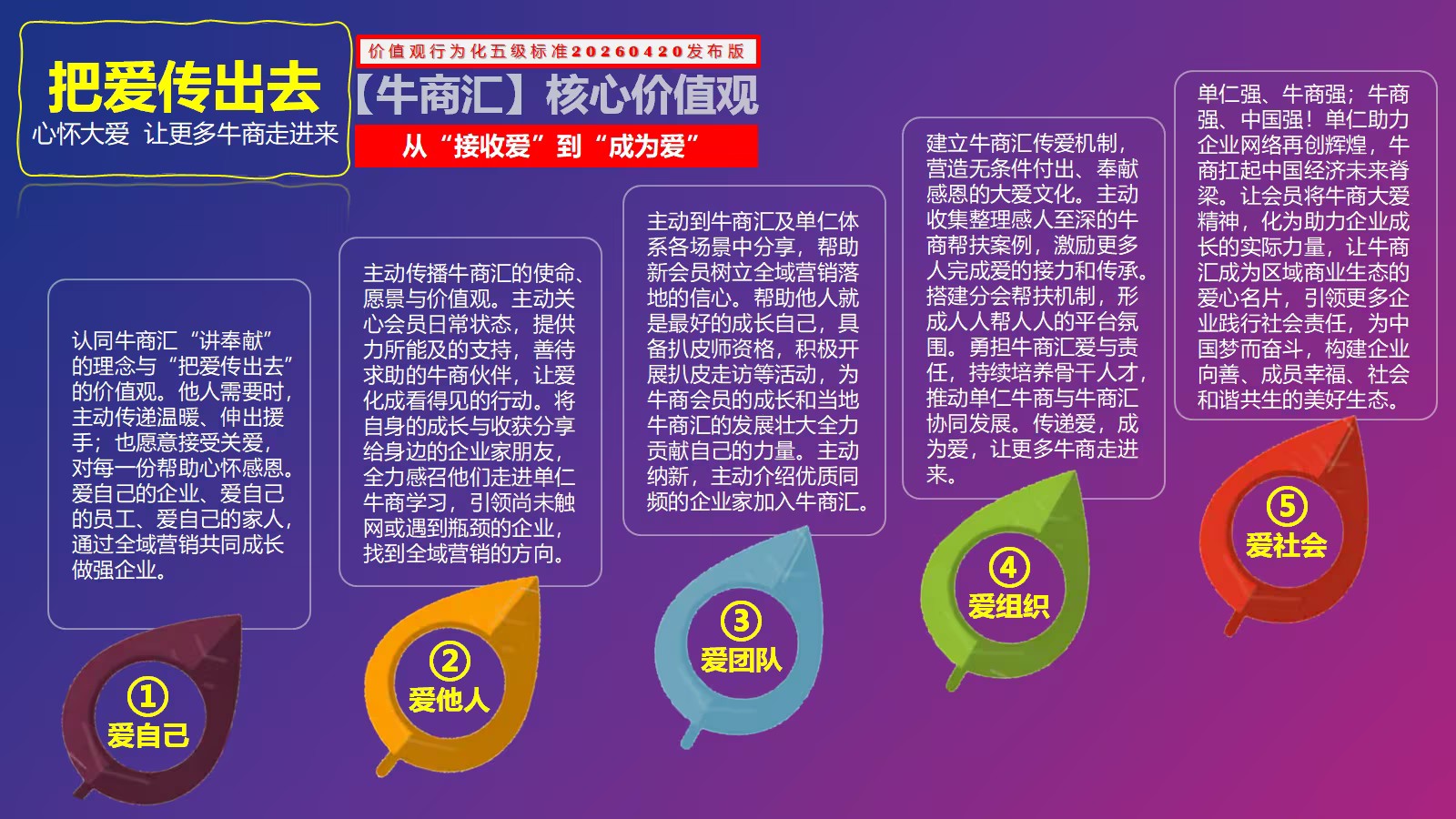 把爱传出去
心怀大爱 让更多牛商走进来

价值观行为化五级标准20260420发布版

【牛商汇】核心价值观

从“接收爱”到“成为爱”

认同牛商汇“讲奉献”的理念与“把爱传出去”的价值观。他人需要时，主动传递温暖、伸出援手；也愿意接受关爱，对每一份帮助心怀感恩。爱自己的企业、爱自己的员工、爱自己的家人，通过全域营销共同成长做强企业。

①
爱自己

主动传播牛商汇的使命、愿景与价值观。主动关心会员日常状态，提供力所能及的支持，善待求助的牛商伙伴，让爱化成看得见的行动。将自身的成长与收获分享给身边的企业家朋友，全力感召他们走进单仁牛商学习，引领尚未触网或遇到瓶颈的企业，找到全域营销的方向。

②
爱他人

主动到牛商汇及单仁体系各场景中分享，帮助新会员树立全域营销落地的信心。帮助他人就是最好的成长自己，具备扒皮师资格，积极开展扒皮走访等活动，为牛商会员的成长和当地牛商汇的发展壮大全力贡献自己的力量。主动纳新，主动介绍优质同频的企业家加入牛商汇。

③
爱团队

建立牛商汇传爱机制，营造无条件付出、奉献感恩的大爱文化。主动收集整理感人至深的牛商帮扶案例，激励更多人完成爱的接力和传承。搭建分会帮扶机制，形成人人帮人人的平台氛围。勇担牛商汇爱与责任，持续培养骨干人才，推动单仁牛商与牛商汇协同发展。传递爱，成为爱，让更多牛商走进来。

④
爱组织

单仁强、牛商强；牛商强、中国强！单仁助力企业网络再创辉煌，牛商扛起中国经济未来脊梁。让会员将牛商大爱精神，化为助力企业成长的实际力量，让牛商汇成为区域商业生态的爱心名片，引领更多企业践行社会责任，为中国梦而奋斗，构建企业向善、成员幸福、社会和谐共生的美好生态。

⑤
爱社会